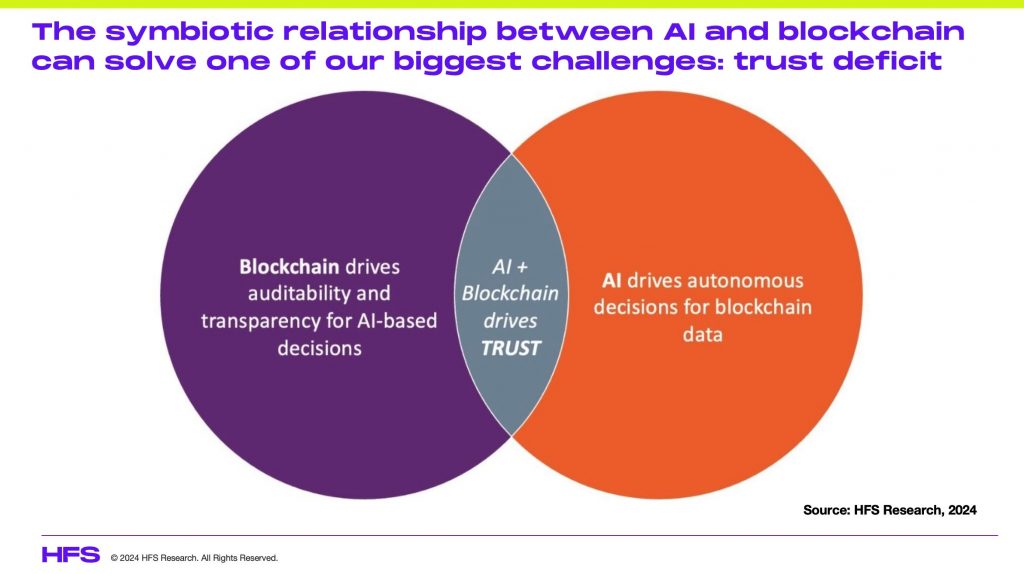 The symbiotic relationship between AI and blockchain can solve one of our biggest challenges: trust deficit

Blockchain drives auditability and transparency for AI-based decisions

AI + Blockchain drives TRUST

AI drives autonomous decisions for blockchain data

Source: HFS Research, 2024

HFS © 2024 HFS Research. All Rights Reserved.